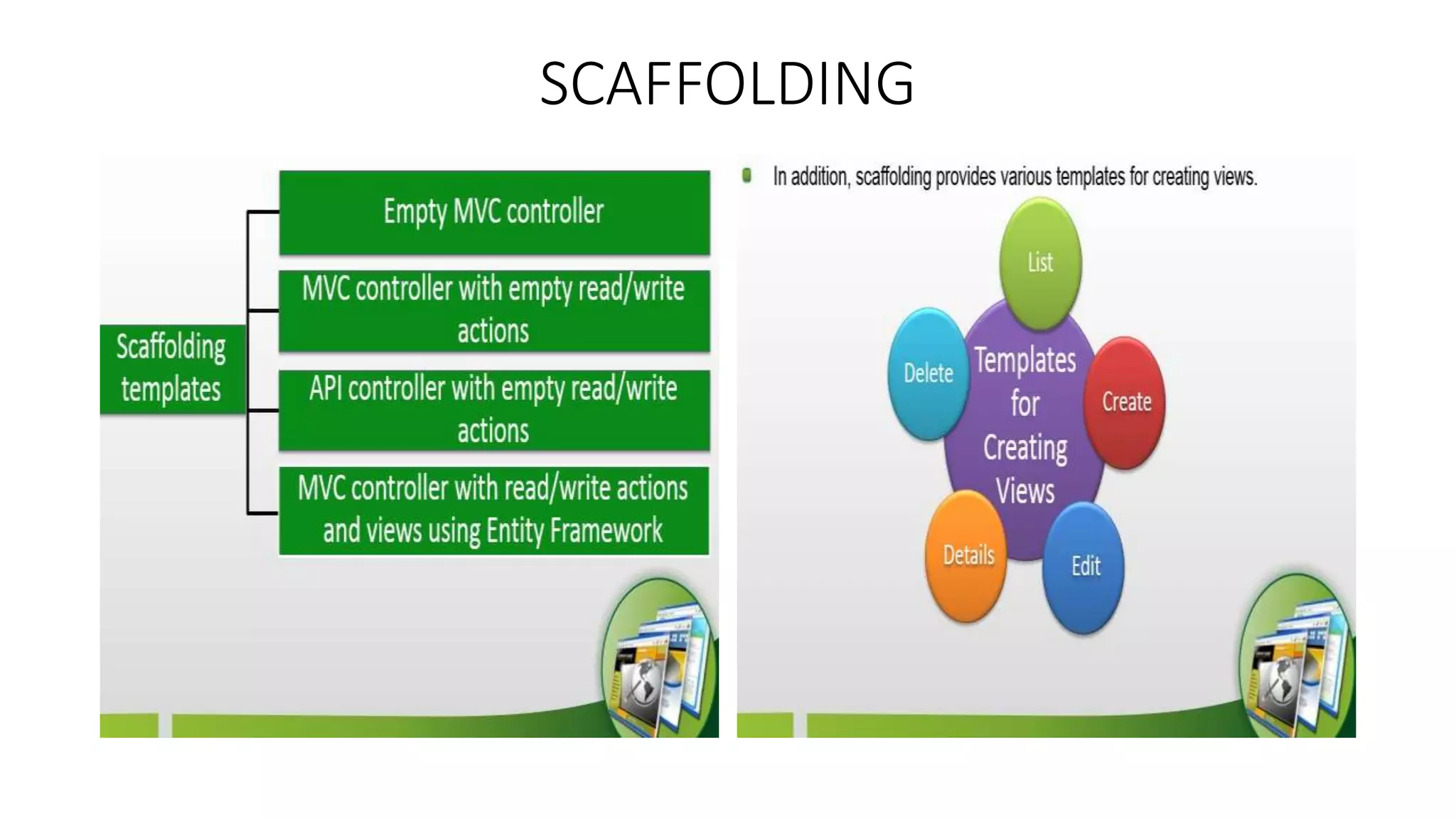 SCAFFOLDING

Scaffolding templates

Empty MVC controller

MVC controller with empty read/write actions

API controller with empty read/write actions

MVC controller with read/write actions and views using Entity Framework

In addition, scaffolding provides various templates for creating views.

Templates for Creating Views

List

Create

Edit

Details

Delete